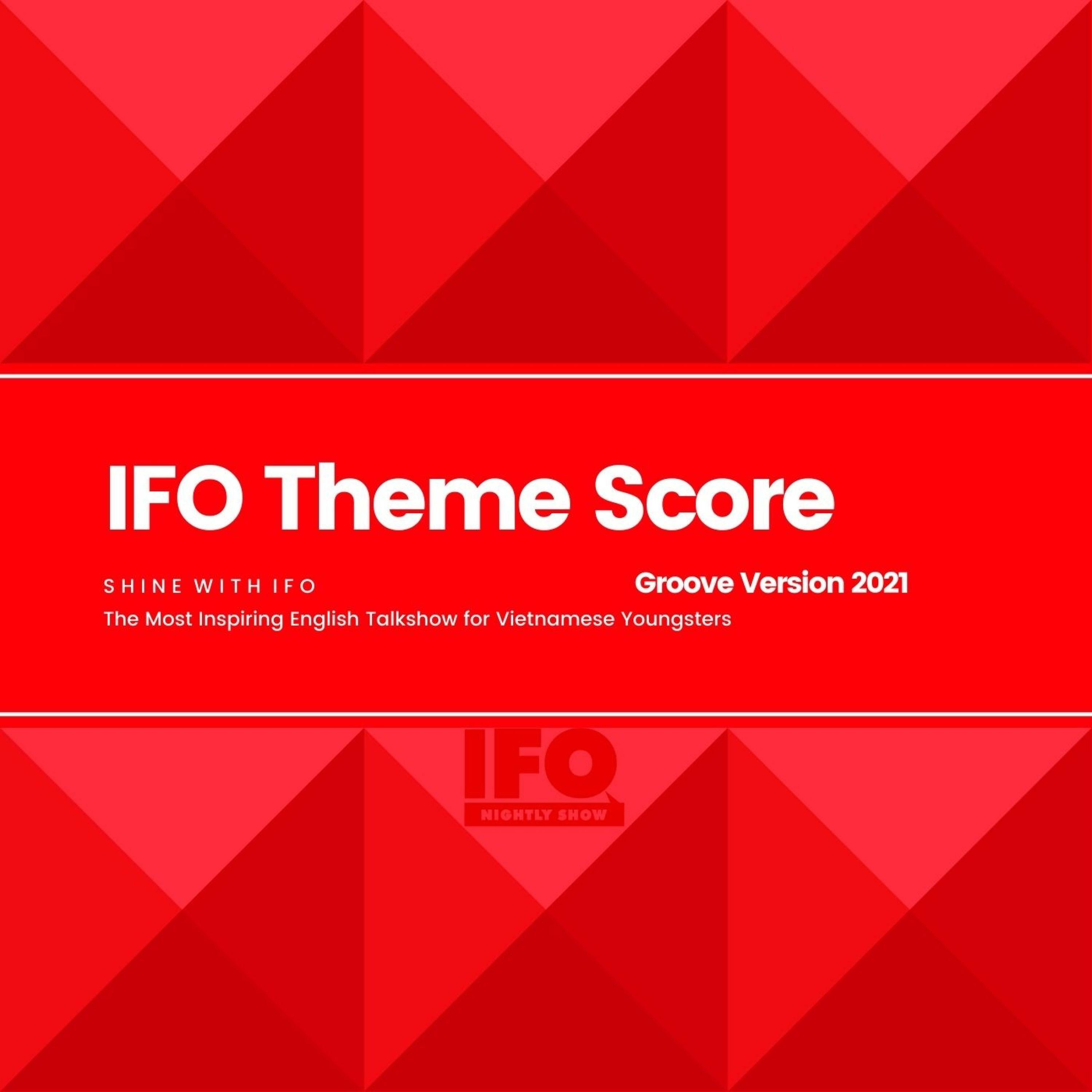 IFO Theme Score

SHINE WITH IFO

Groove Version 2021

The Most Inspiring English Talkshow for Vietnamese Youngsters

IFO
NIGHTLY SHOW